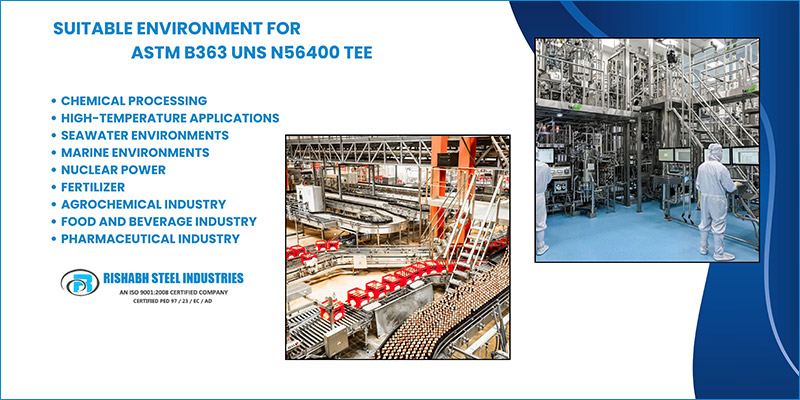 SUITABLE ENVIRONMENT FOR
ASTM B363 UNS N56400 TEE

• CHEMICAL PROCESSING
• HIGH-TEMPERATURE APPLICATIONS
• SEAWATER ENVIRONMENTS
• MARINE ENVIRONMENTS
• NUCLEAR POWER
• FERTILIZER
• AGROCHEMICAL INDUSTRY
• FOOD AND BEVERAGE INDUSTRY
• PHARMACEUTICAL INDUSTRY

RISHABH STEEL INDUSTRIES
AN ISO 9001:2008 CERTIFIED COMPANY
CERTIFIED PED 97 / 23 / EC / AD